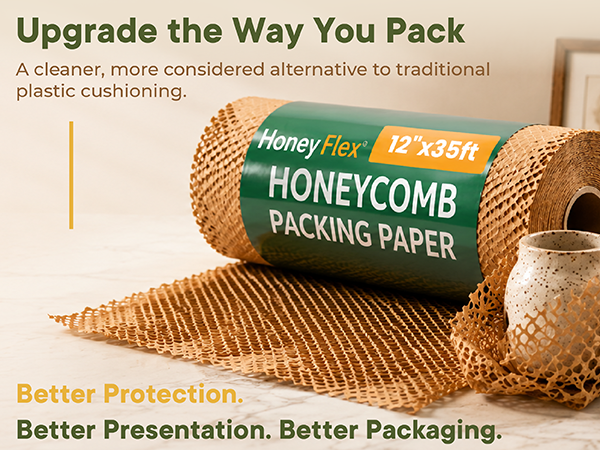 Upgrade the Way You Pack

A cleaner, more considered alternative to traditional plastic cushioning.

HoneyFlex®
12"x35ft
HONEYCOMB
PACKING PAPER

Better Protection.

Better Presentation. Better Packaging.